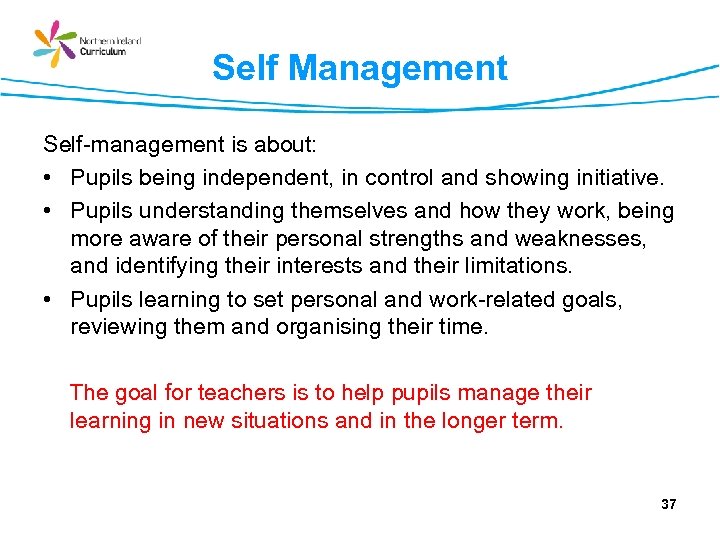 Northern Ireland Curriculum

Self Management

Self-management is about:

• Pupils being independent, in control and showing initiative.
• Pupils understanding themselves and how they work, being more aware of their personal strengths and weaknesses, and identifying their interests and their limitations.
• Pupils learning to set personal and work-related goals, reviewing them and organising their time.

The goal for teachers is to help pupils manage their learning in new situations and in the longer term.

37